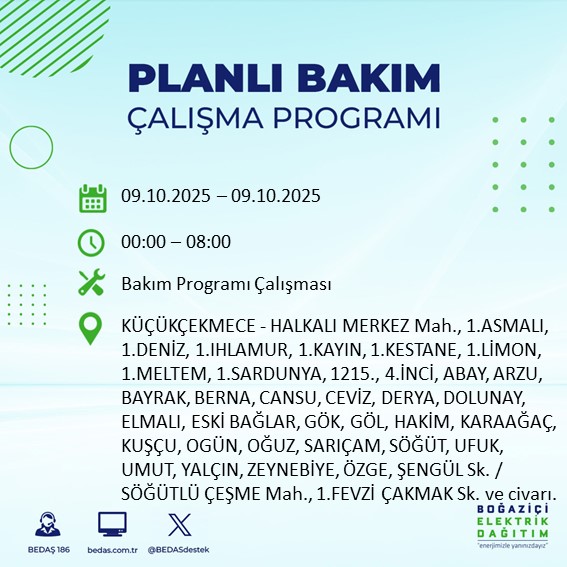 PLANLI BAKIM
ÇALIŞMA PROGRAMI

09.10.2025 – 09.10.2025

00:00 – 08:00

Bakım Programı Çalışması

KÜÇÜKÇEKMECE - HALKALI MERKEZ Mah., 1.ASMALI, 1.DENİZ, 1.IHLAMUR, 1.KAYIN, 1.KESTANE, 1.LİMON, 1.MELTEM, 1.SARDUNYA, 1215., 4.İNCİ, ABAY, ARZU, BAYRAK, BERNA, CANSU, CEVİZ, DERYA, DOLUNAY, ELMALI, ESKİ BAĞLAR, GÖK, GÖL, HAKİM, KARAAĞAÇ, KUŞÇU, OGÜN, OĞUZ, SARIÇAM, SÖĞÜT, UFUK, UMUT, YALÇIN, ZEYNEBİYE, ÖZGE, ŞENGÜL Sk. / SÖĞÜTLÜ ÇEŞME Mah., 1.FEVZİ ÇAKMAK Sk. ve civarı.

BEDAŞ 186 bedas.com.tr @BEDASdestek

BOĞAZİÇİ ELEKTRİK DAĞITIM
"enerjimizle yanınızdayız"